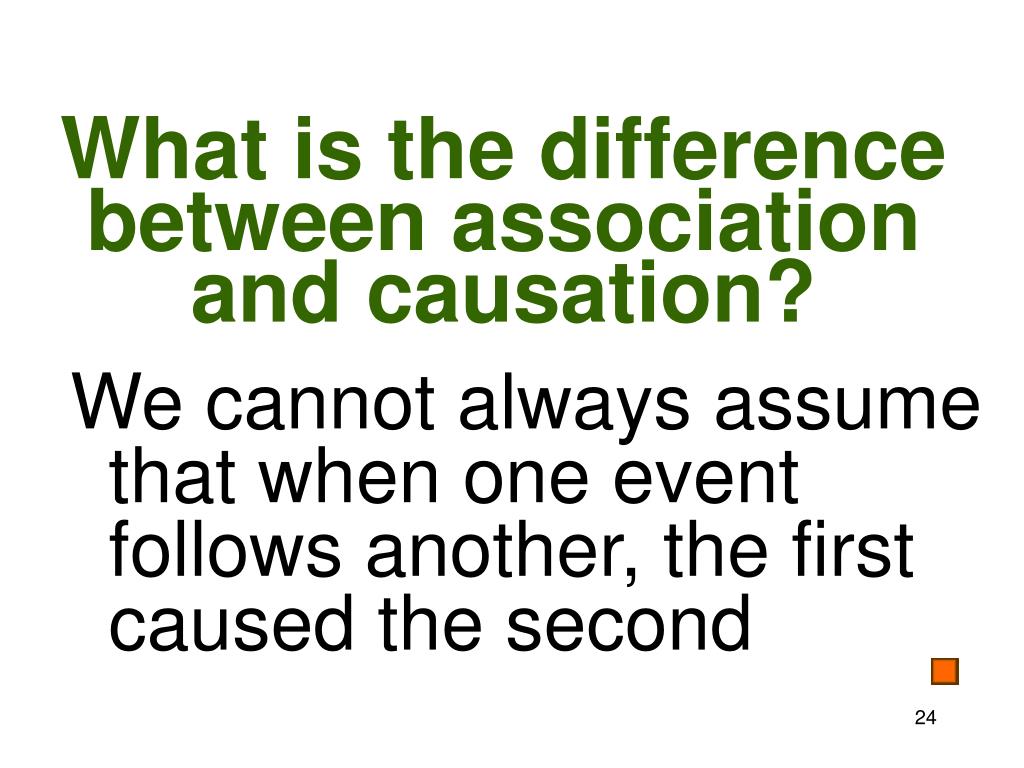 What is the difference between association and causation?

We cannot always assume that when one event follows another, the first caused the second

24